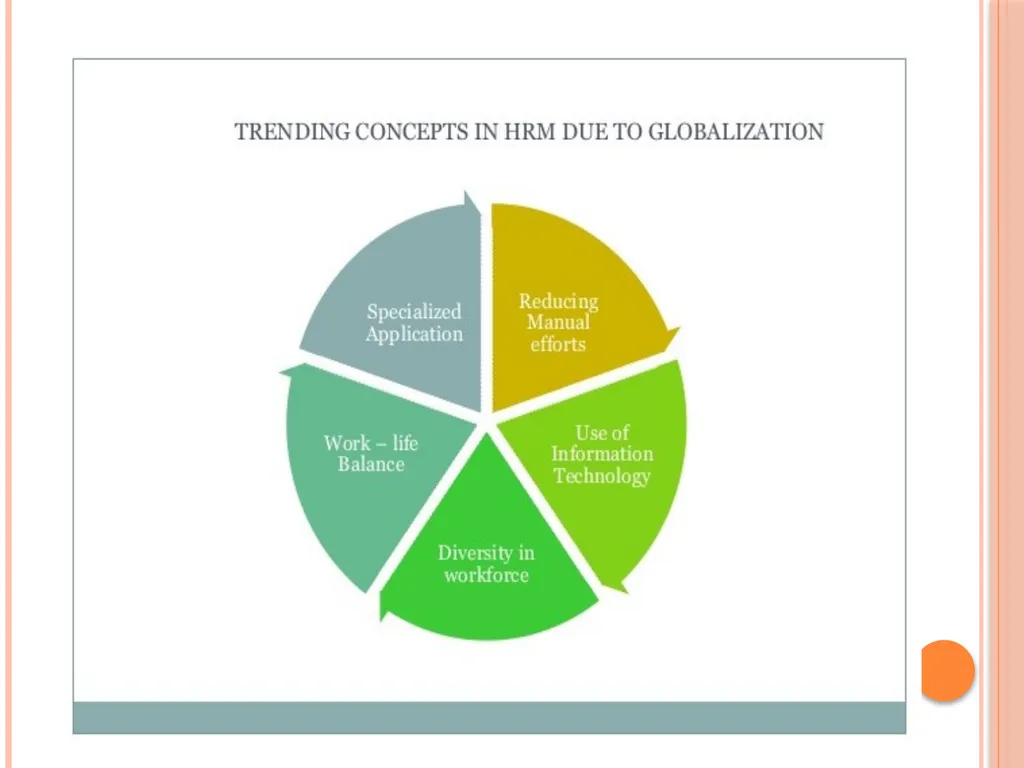 TRENDING CONCEPTS IN HRM DUE TO GLOBALIZATION

Reducing Manual efforts

Use of Information Technology

Diversity in workforce

Work – life Balance

Specialized Application